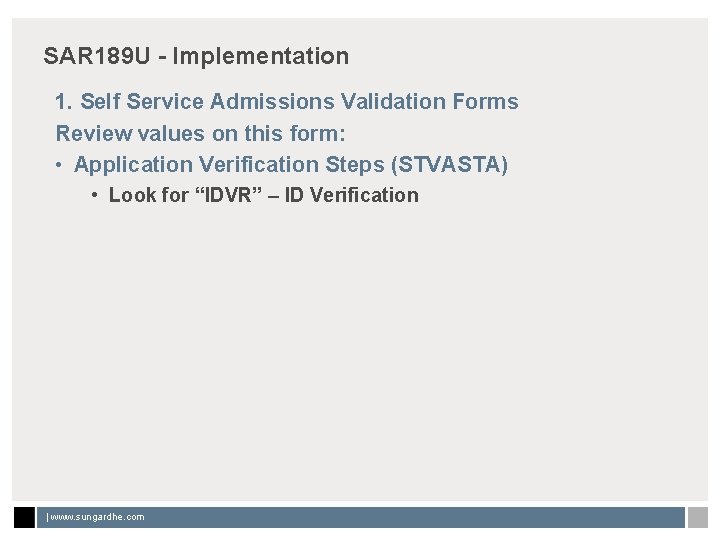 SAR189U - Implementation

1. Self Service Admissions Validation Forms
Review values on this form:

• Application Verification Steps (STVASTA)
  • Look for “IDVR” – ID Verification

| www.sungardhe.com